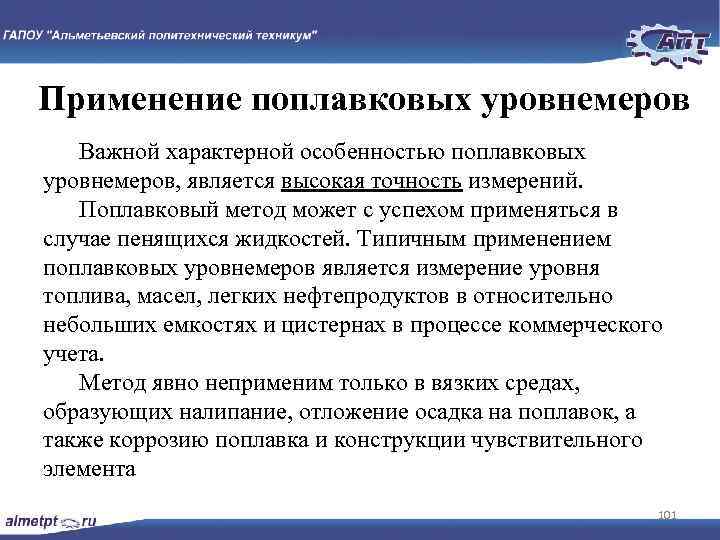 ГАПОУ "Альметьевский политехнический техникум"

АПТ

Применение поплавковых уровнемеров

Важной характерной особенностью поплавковых уровнемеров, является высокая точность измерений.

Поплавковый метод может с успехом применяться в случае пенящихся жидкостей. Типичным применением поплавковых уровнемеров является измерение уровня топлива, масел, легких нефтепродуктов в относительно небольших емкостях и цистернах в процессе коммерческого учета.

Метод явно неприменим только в вязких средах, образующих налипание, отложение осадка на поплавок, а также коррозию поплавка и конструкции чувствительного элемента

almetpt.ru

101